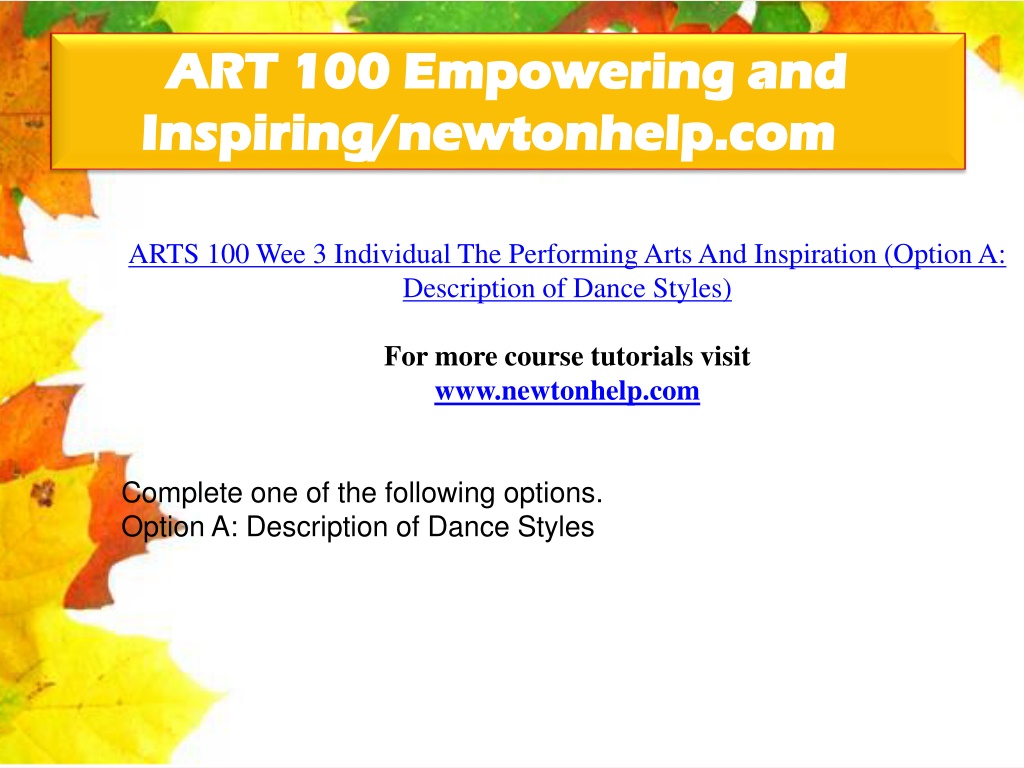 ART 100 Empowering and Inspiring/newtonhelp.com

ARTS 100 Wee 3 Individual The Performing Arts And Inspiration (Option A: Description of Dance Styles)

For more course tutorials visit
www.newtonhelp.com

Complete one of the following options.
Option A: Description of Dance Styles